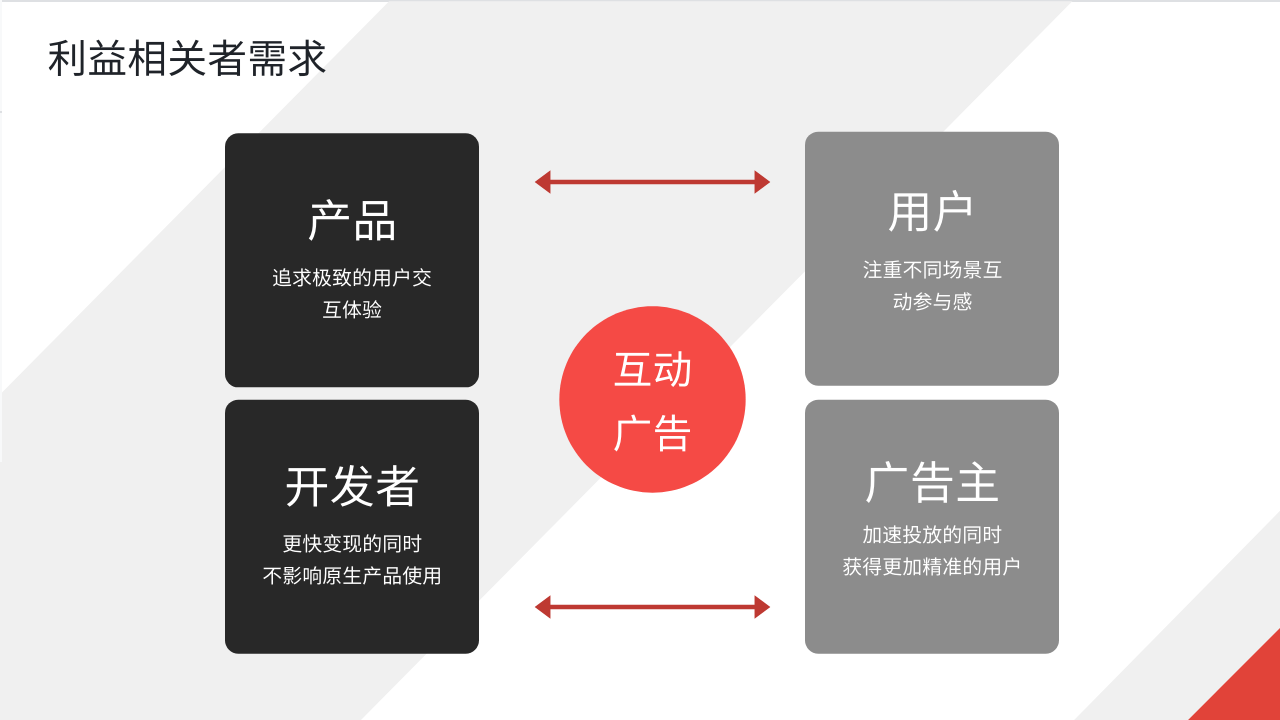 利益相关者需求

产品
追求极致的用户交互体验

用户
注重不同场景互动参与感

互动广告

开发者
更快变现的同时
不影响原生产品使用

广告主
加速投放的同时
获得更加精准的用户